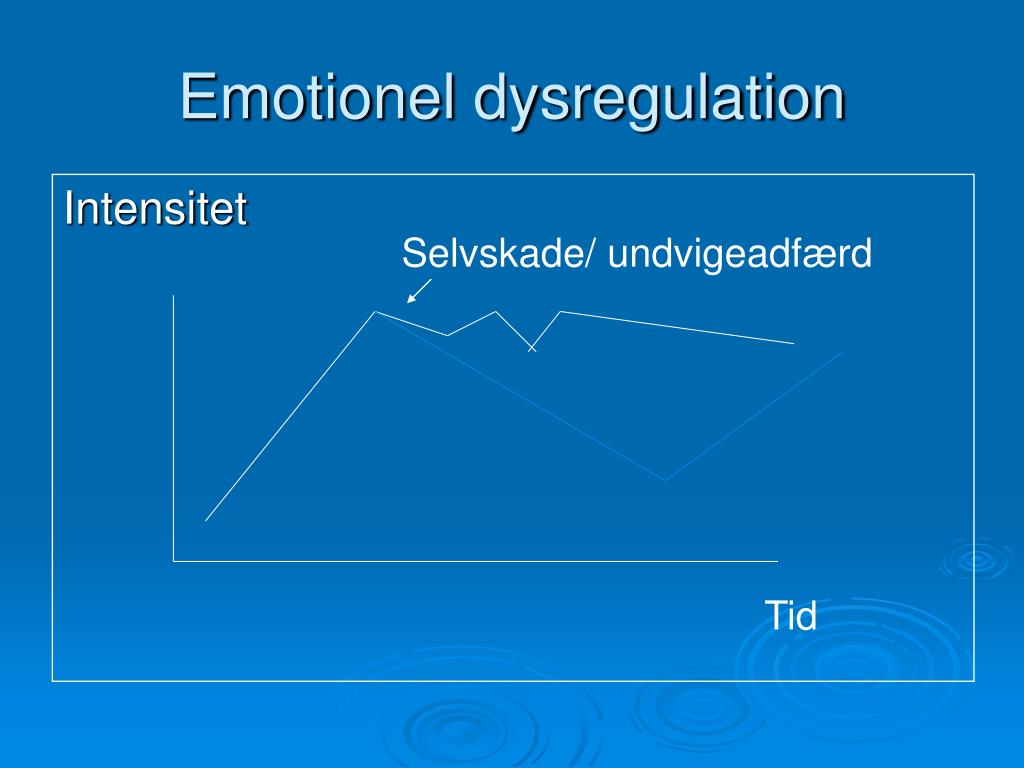 Emotionel dysregulation

Intensitet

Selvskade/ undvigeadfærd

Tid